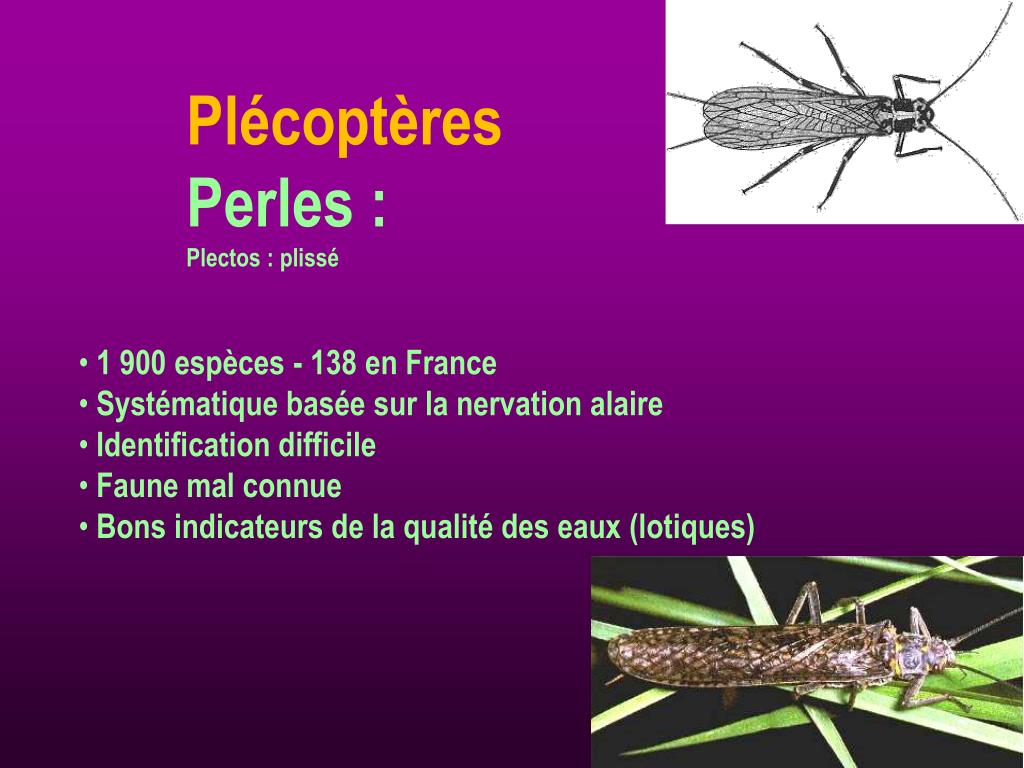 Plécoptères
Perles :
Plectos : plissé

• 1 900 espèces - 138 en France
• Systématique basée sur la nervation alaire
• Identification difficile
• Faune mal connue
• Bons indicateurs de la qualité des eaux (lotiques)